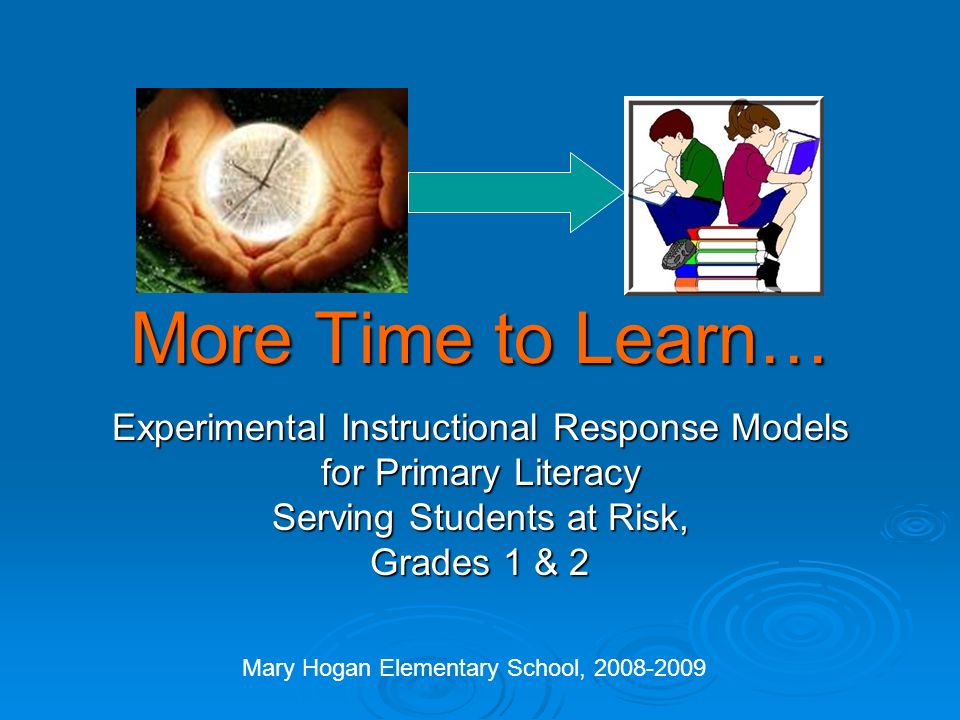 More Time to Learn…

Experimental Instructional Response Models for Primary Literacy Serving Students at Risk, Grades 1 & 2

Mary Hogan Elementary School, 2008-2009